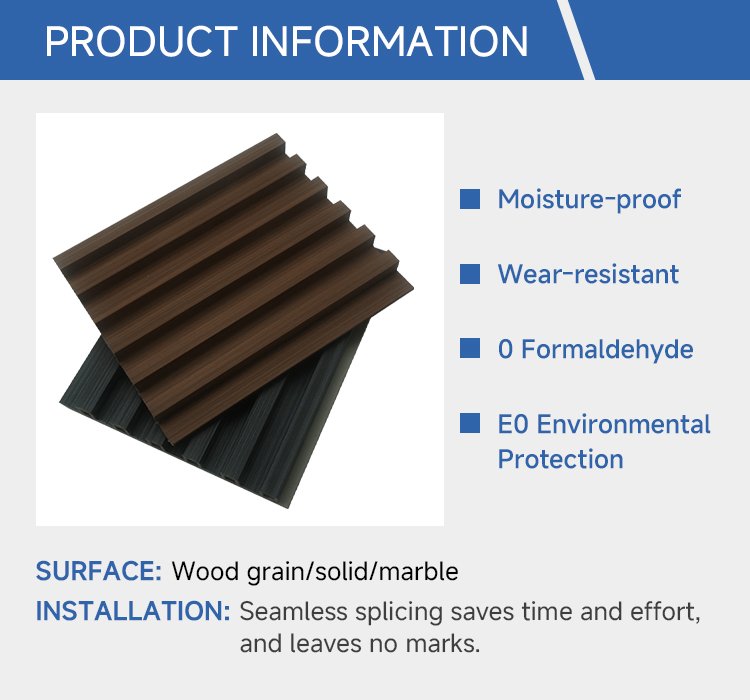 PRODUCT INFORMATION

Moisture-proof

Wear-resistant

0 Formaldehyde

E0 Environmental Protection

SURFACE: Wood grain/solid/marble

INSTALLATION: Seamless splicing saves time and effort, and leaves no marks.